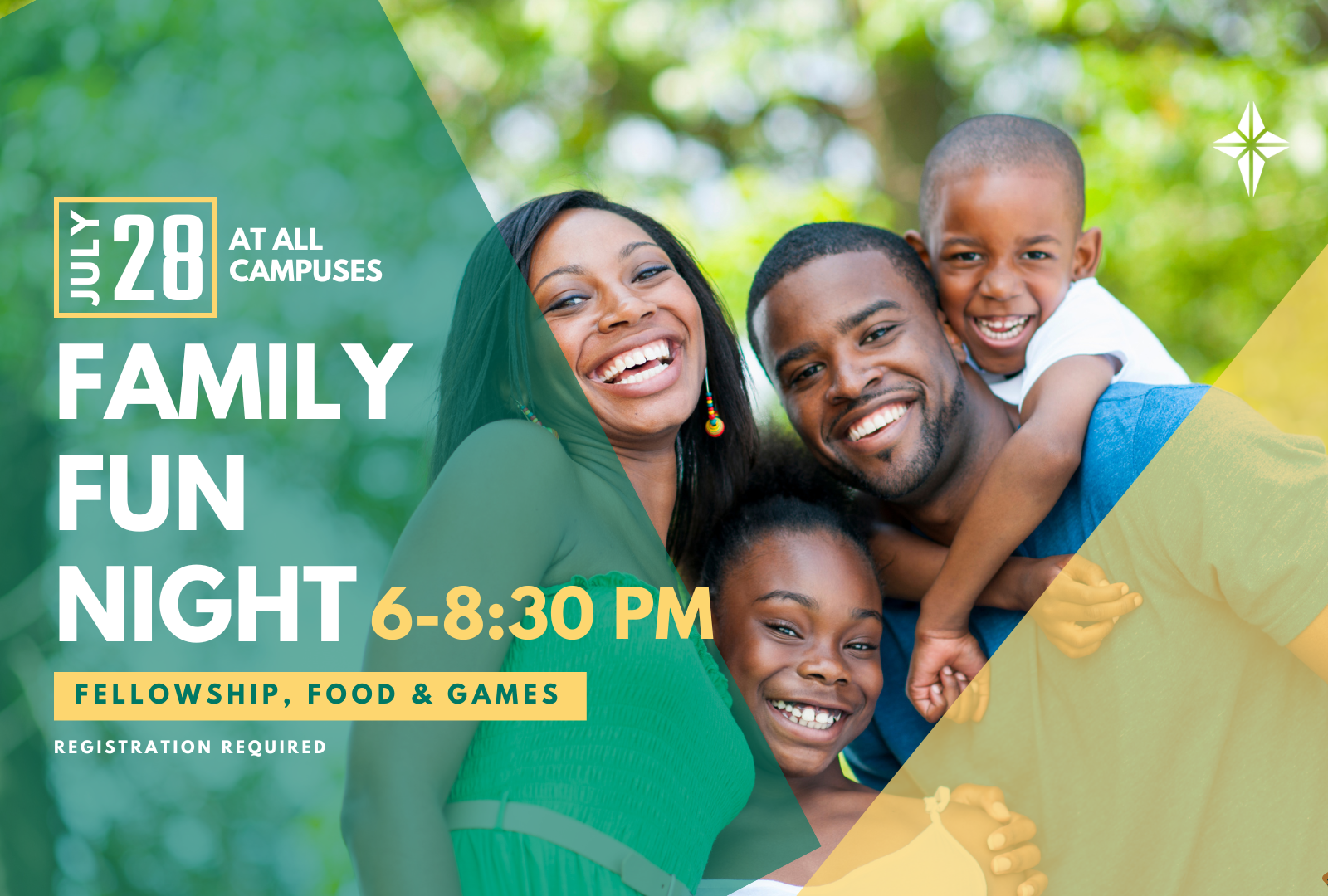 JULY 28 AT ALL CAMPUSES

FAMILY FUN NIGHT 6-8:30 PM

FELLOWSHIP, FOOD & GAMES

REGISTRATION REQUIRED